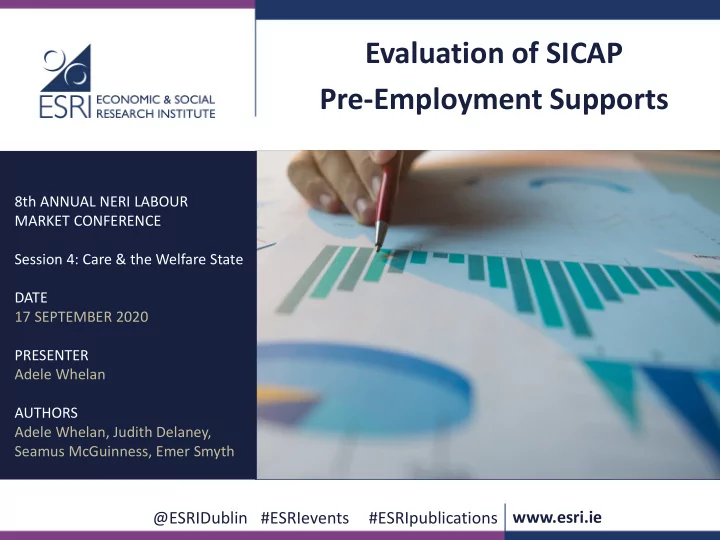 ESRI ECONOMIC & SOCIAL RESEARCH INSTITUTE

Evaluation of SICAP Pre-Employment Supports

8th ANNUAL NERI LABOUR MARKET CONFERENCE

Session 4: Care & the Welfare State

DATE
17 SEPTEMBER 2020

PRESENTER
Adele Whelan

AUTHORS
Adele Whelan, Judith Delaney, Seamus McGuinness, Emer Smyth

@ESRIDublin #ESRIevents #ESRIpublications www.esri.ie